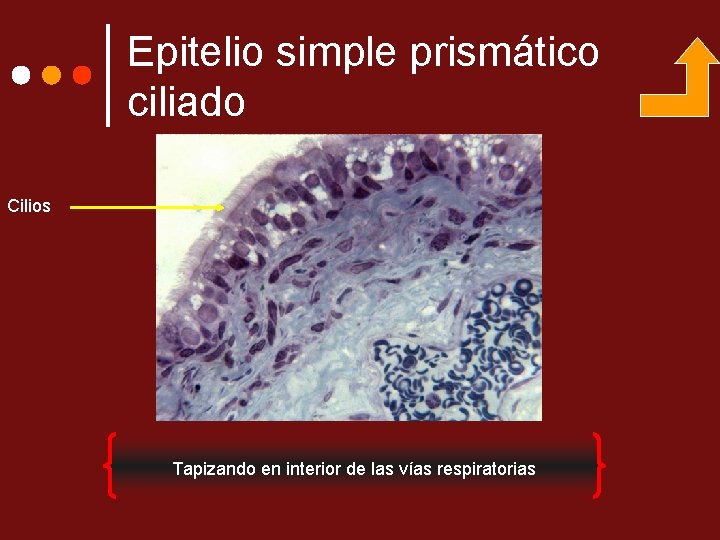 Epitelio simple prismático ciliado

Cilios

Tapizando en interior de las vías respiratorias